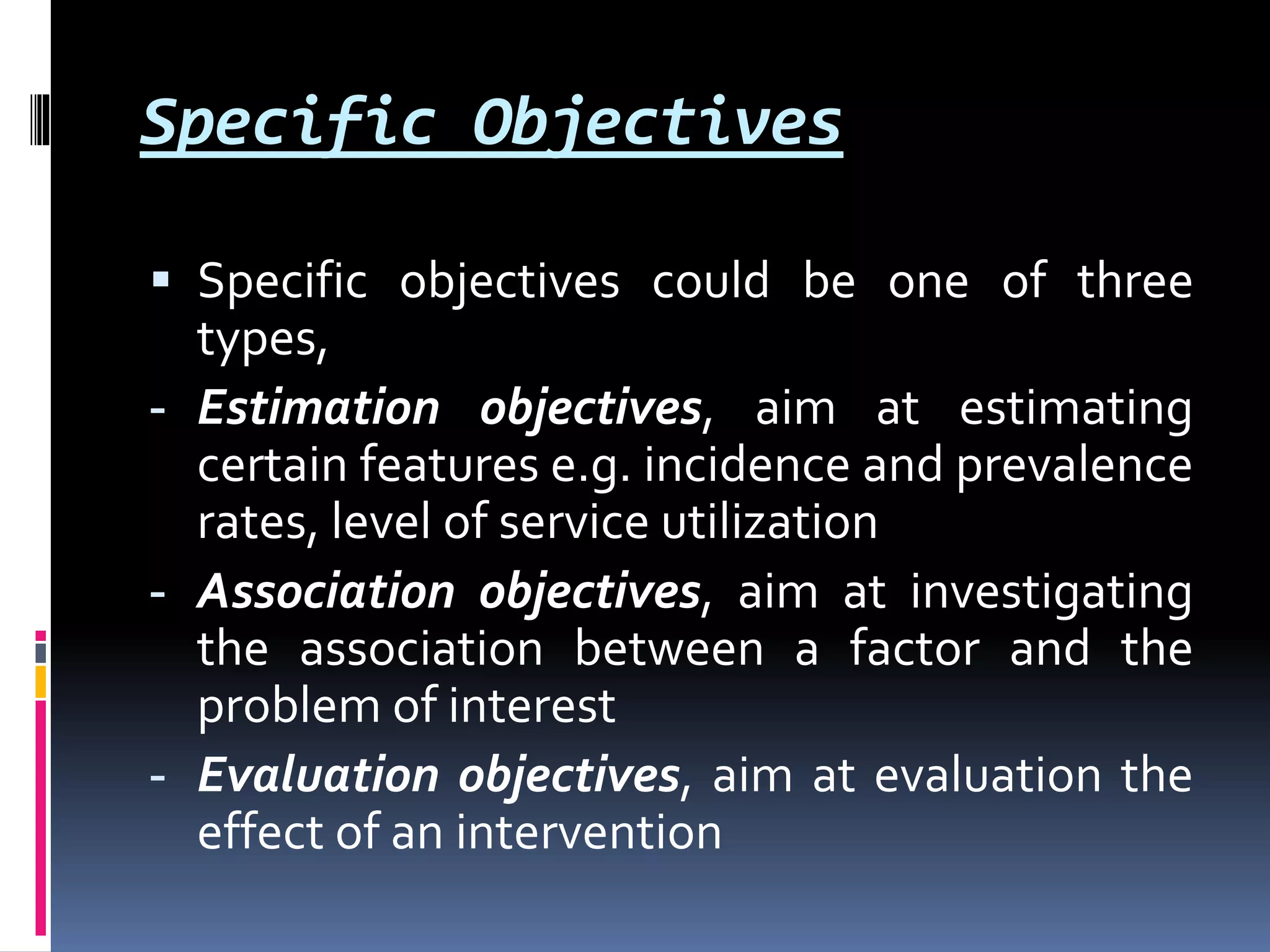 Specific Objectives

▪ Specific objectives could be one of three types,

- Estimation objectives, aim at estimating certain features e.g. incidence and prevalence rates, level of service utilization

- Association objectives, aim at investigating the association between a factor and the problem of interest

- Evaluation objectives, aim at evaluation the effect of an intervention